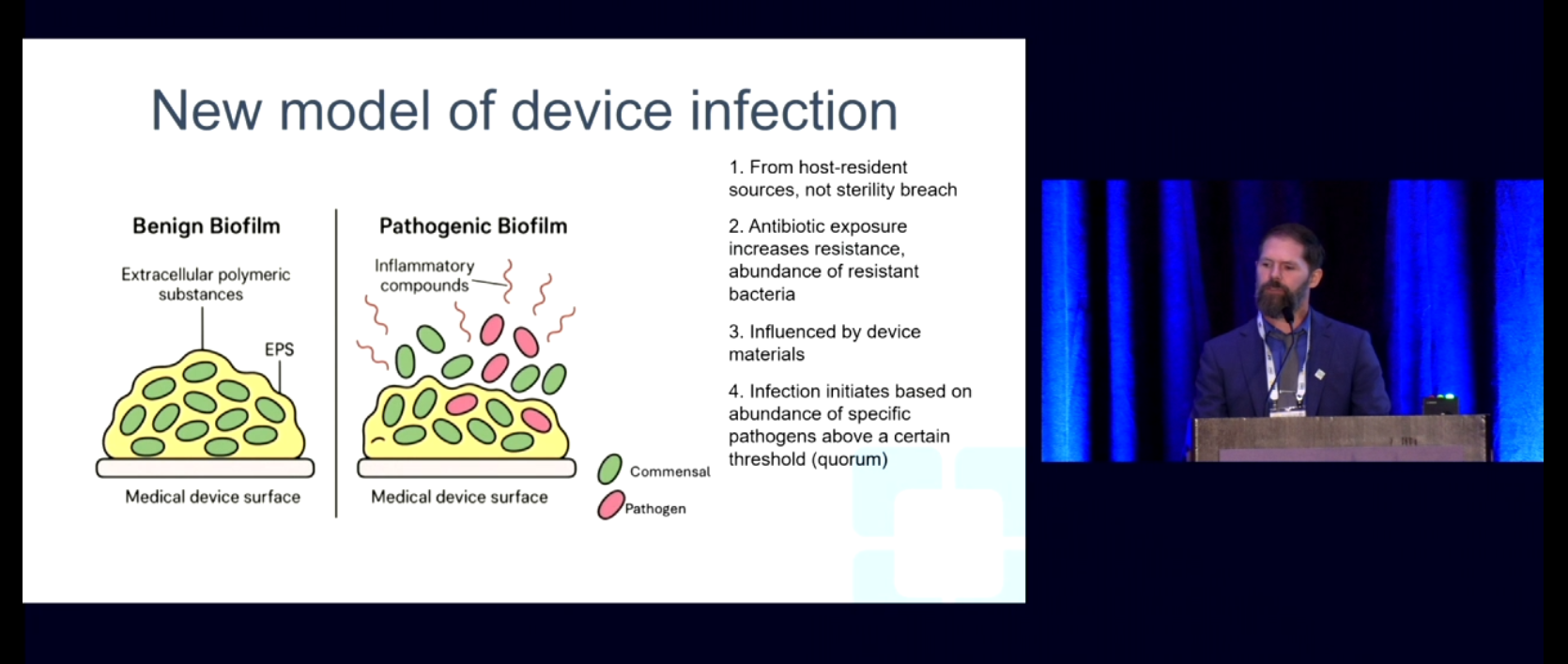 New model of device infection

Benign Biofilm

Extracellular polymeric substances

EPS

Medical device surface

Pathogenic Biofilm

Inflammatory compounds

Medical device surface

Commensal

Pathogen

1. From host-resident sources, not sterility breach

2. Antibiotic exposure increases resistance, abundance of resistant bacteria

3. Influenced by device materials

4. Infection initiates based on abundance of specific pathogens above a certain threshold (quorum)